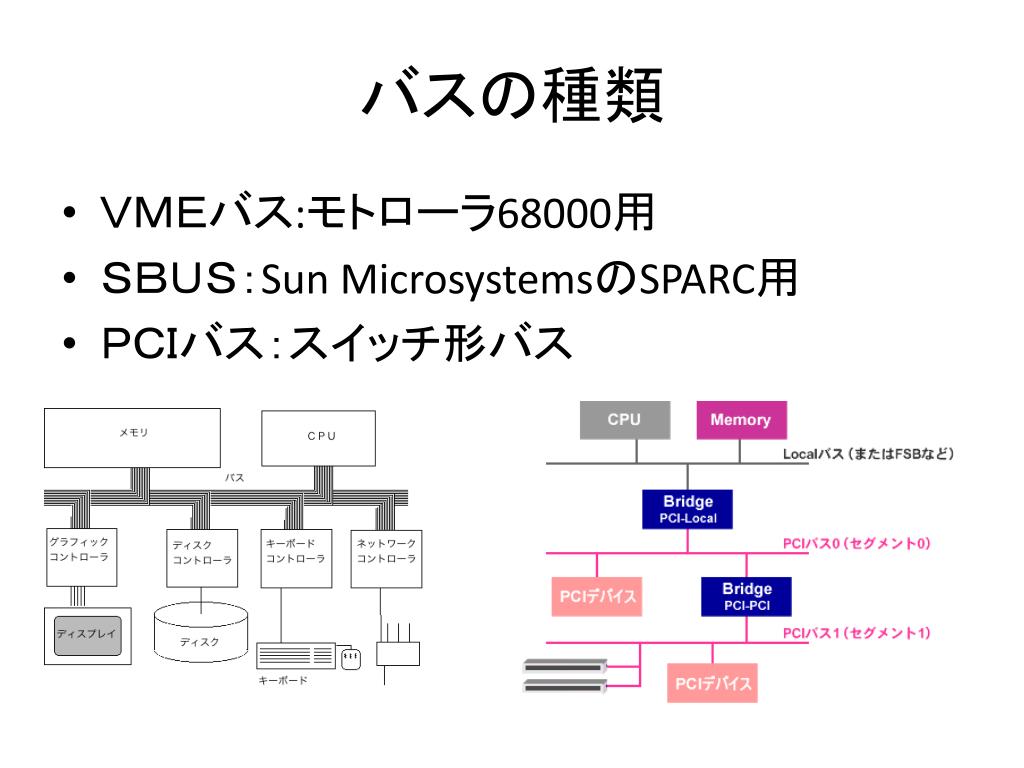 バスの種類

• VMEバス:モトローラ68000用
• SBUS:Sun MicrosystemsのSPARC用
• PCIバス:スイッチ形バス

メモリ

CPU

バス

グラフィック コントローラ

ディスク コントローラ

キーボード コントローラ

ネットワーク コントローラ

ディスプレイ

ディスク

キーボード

CPU

Memory

Localバス（またはFSBなど）

Bridge PCI-Local

PCIバス0（セグメント0）

PCIデバイス

Bridge PCI-PCI

PCIバス1（セグメント1）

PCIデバイス